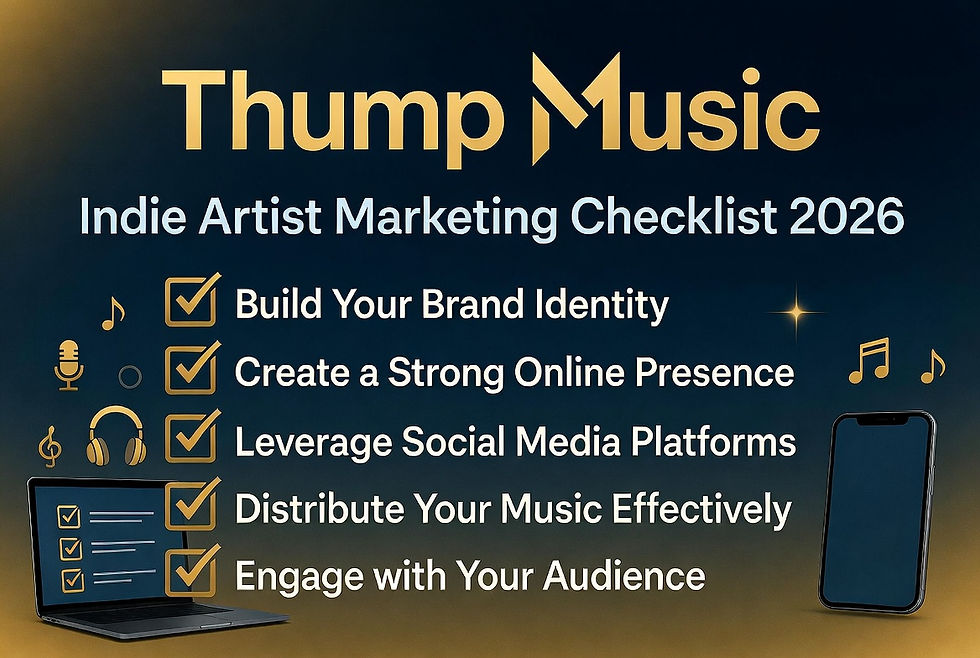 Thump Music

Indie Artist Marketing Checklist 2026

Build Your Brand Identity

Create a Strong Online Presence

Leverage Social Media Platforms

Distribute Your Music Effectively

Engage with Your Audience